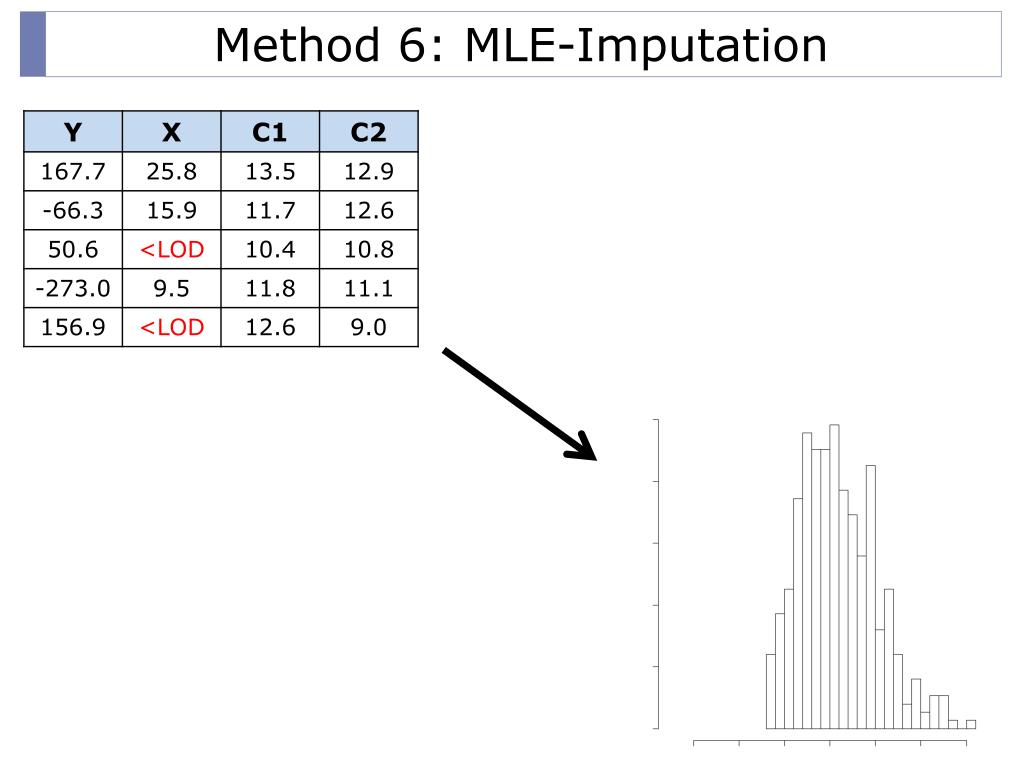 Method 6: MLE-Imputation

| Y | X | C1 | C2 |
|---|---|---|---|
| 167.7 | 25.8 | 13.5 | 12.9 |
| -66.3 | 15.9 | 11.7 | 12.6 |
| 50.6 | <LOD | 10.4 | 10.8 |
| -273.0 | 9.5 | 11.8 | 11.1 |
| 156.9 | <LOD | 12.6 | 9.0 |